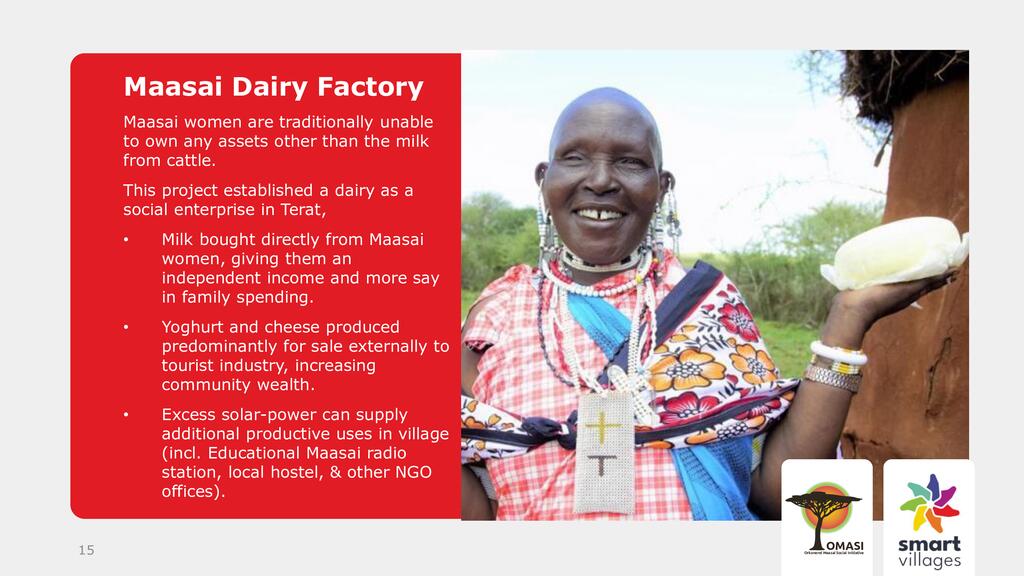 Maasai Dairy Factory

Maasai women are traditionally unable to own any assets other than the milk from cattle.

This project established a dairy as a social enterprise in Terat,

• Milk bought directly from Maasai women, giving them an independent income and more say in family spending.

• Yoghurt and cheese produced predominantly for sale externally to tourist industry, increasing community wealth.

• Excess solar-power can supply additional productive uses in village (incl. Educational Maasai radio station, local hostel, & other NGO offices).

15

OMASI
Orkonerei Maasai Social Initiative

smart villages